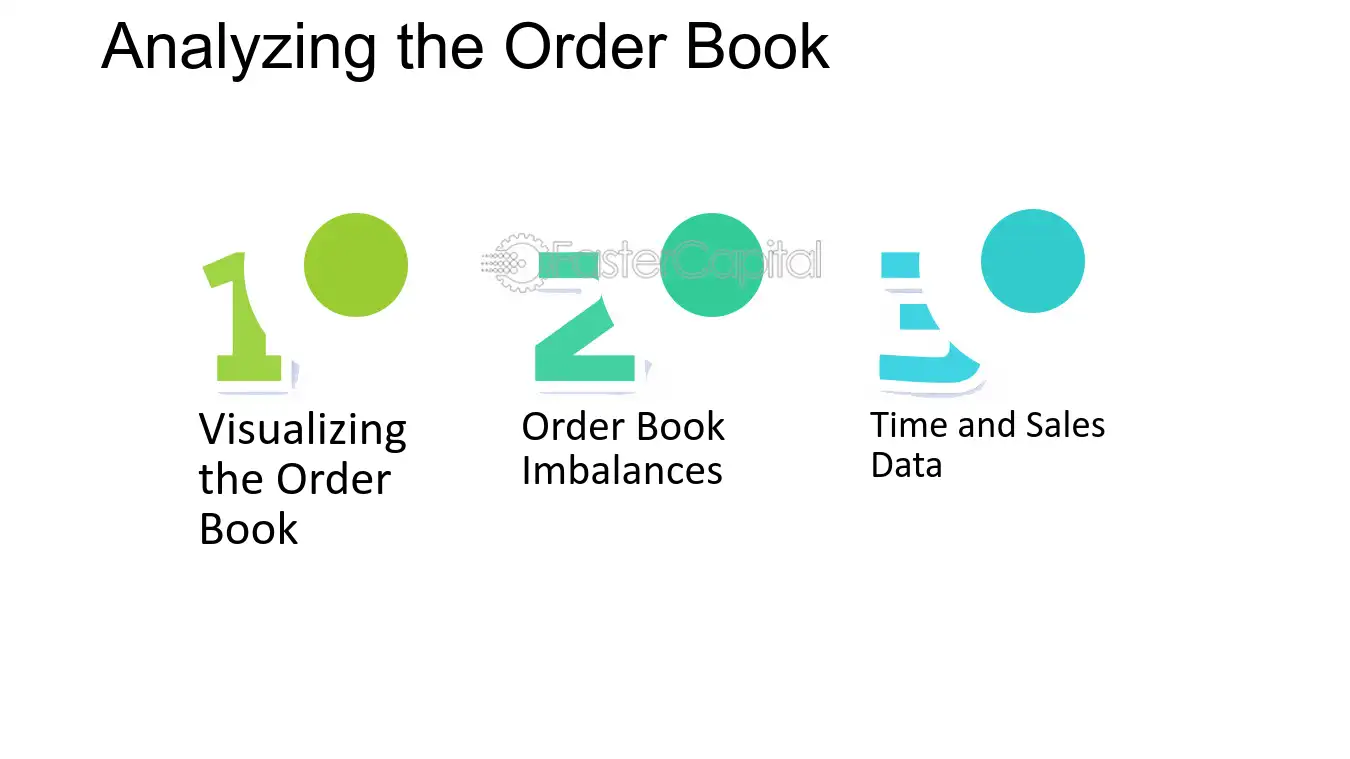 Analyzing the Order Book

1

Visualizing the Order Book

2

Order Book Imbalances

3

Time and Sales Data

FasterCapital